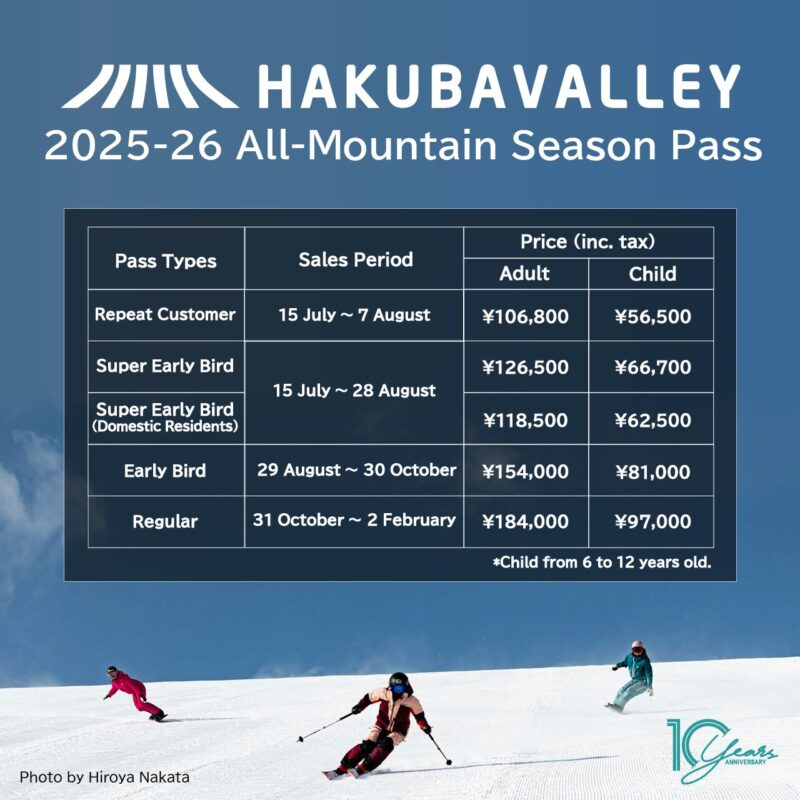 HAKUBAVALLEY
2025-26 All-Mountain Season Pass

| Pass Types | Sales Period | Price (inc. tax) Adult | Price (inc. tax) Child |
|---|---|---|---|
| Repeat Customer | 15 July ~ 7 August | ¥106,800 | ¥56,500 |
| Super Early Bird | 15 July ~ 28 August | ¥126,500 | ¥66,700 |
| Super Early Bird (Domestic Residents) | 15 July ~ 28 August | ¥118,500 | ¥62,500 |
| Early Bird | 29 August ~ 30 October | ¥154,000 | ¥81,000 |
| Regular | 31 October ~ 2 February | ¥184,000 | ¥97,000 |

*Child from 6 to 12 years old.

Photo by Hiroya Nakata

10 Years ANNIVERSARY